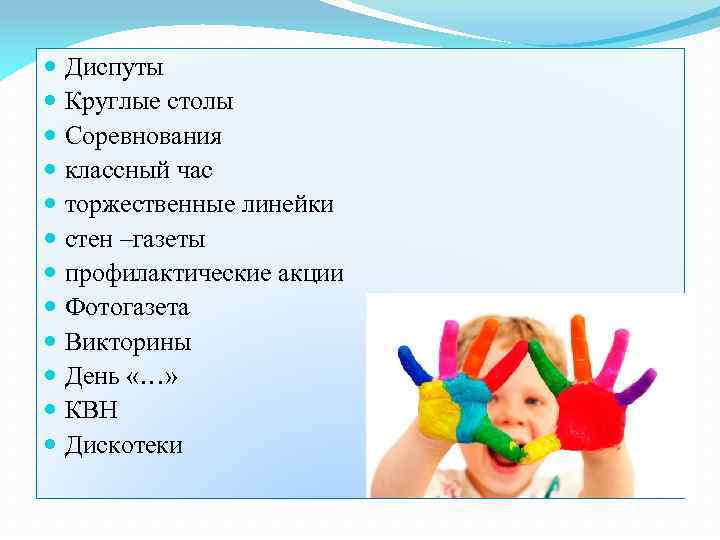 - Диспуты
- Круглые столы
- Соревнования
- классный час
- торжественные линейки
- стен –газеты
- профилактические акции
- Фотогазета
- Викторины
- День «…»
- КВН
- Дискотеки